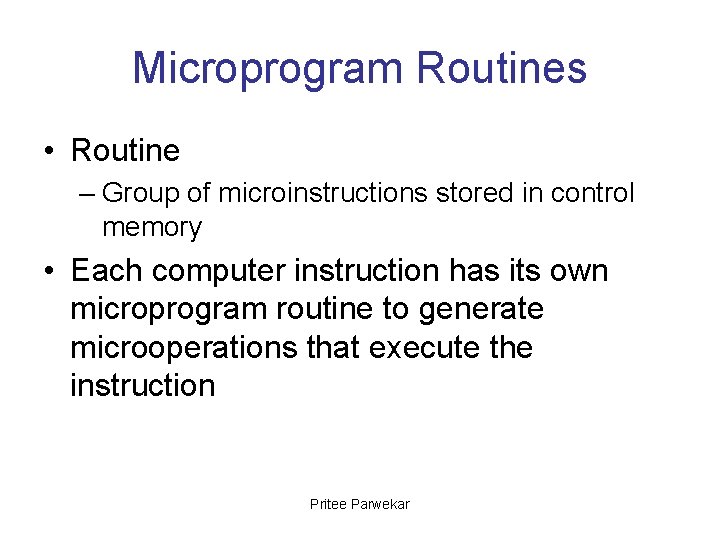 Microprogram Routines

• Routine

– Group of microinstructions stored in control memory

• Each computer instruction has its own microprogram routine to generate microoperations that execute the instruction

Pritee Parwekar